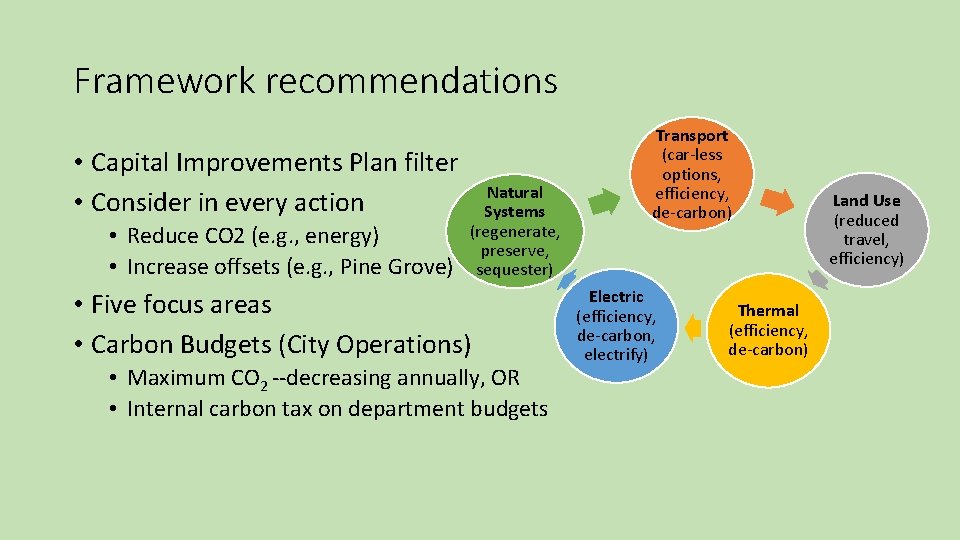 Framework recommendations

• Capital Improvements Plan filter
• Consider in every action
  • Reduce CO2 (e.g., energy)
  • Increase offsets (e.g., Pine Grove)
• Five focus areas
• Carbon Budgets (City Operations)
  • Maximum $CO_2$ --decreasing annually, OR
  • Internal carbon tax on department budgets

Natural Systems (regenerate, preserve, sequester)

Transport (car-less options, efficiency, de-carbon)

Land Use (reduced travel, efficiency)

Thermal (efficiency, de-carbon)

Electric (efficiency, de-carbon, electrify)